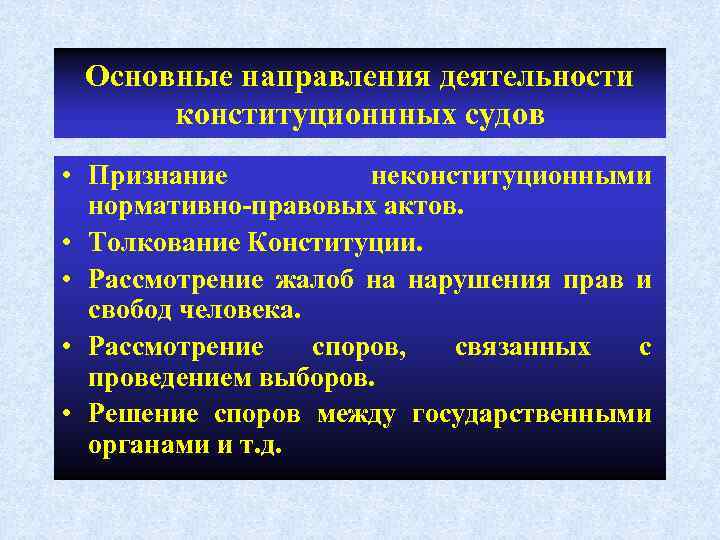 Основные направления деятельности конституционнных судов

• Признание неконституционными нормативно-правовых актов.
• Толкование Конституции.
• Рассмотрение жалоб на нарушения прав и свобод человека.
• Рассмотрение споров, связанных с проведением выборов.
• Решение споров между государственными органами и т.д.